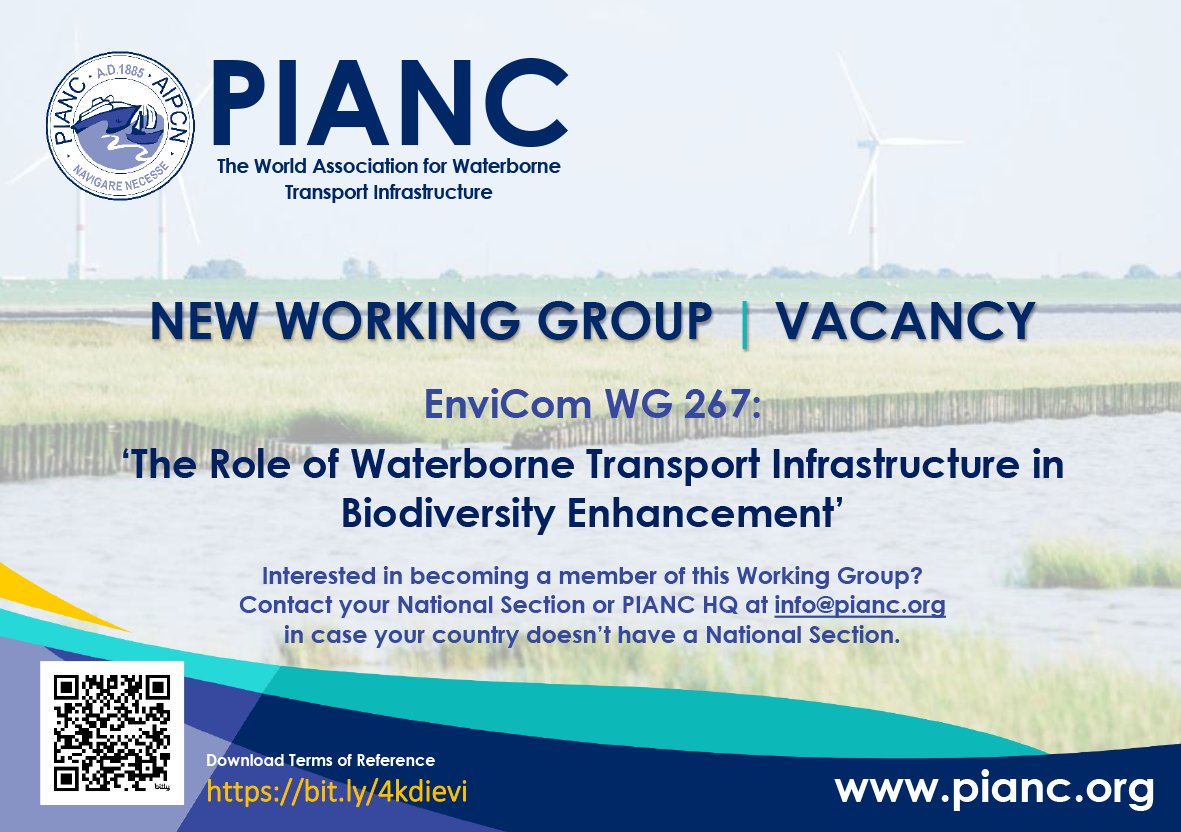 PIANC · A.D.1885 · AIPCN
NAVIGARE NECESSE

PIANC
The World Association for Waterborne Transport Infrastructure

NEW WORKING GROUP | VACANCY

EnviCom WG 267:

'The Role of Waterborne Transport Infrastructure in Biodiversity Enhancement'

Interested in becoming a member of this Working Group? Contact your National Section or PIANC HQ at info@pianc.org in case your country doesn't have a National Section.

bitly

Download Terms of Reference
https://bit.ly/4kdievi

www.pianc.org